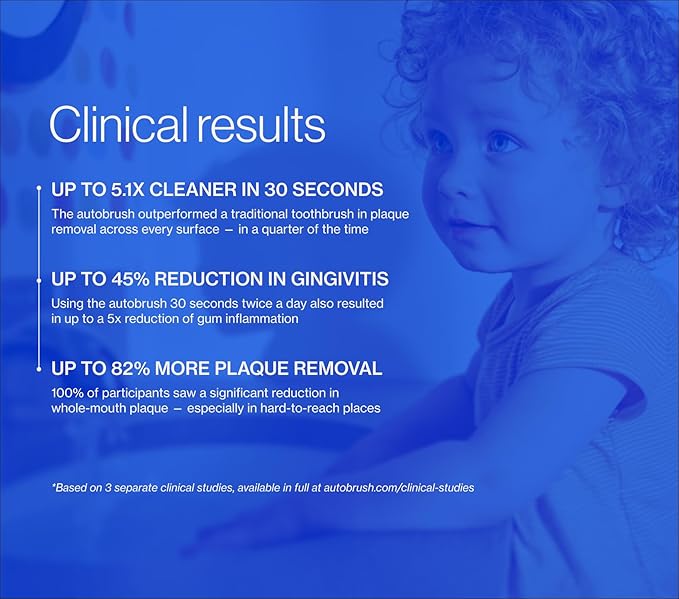 Clinical results

UP TO 5.1X CLEANER IN 30 SECONDS
The autobrush outperformed a traditional toothbrush in plaque removal across every surface – in a quarter of the time

UP TO 45% REDUCTION IN GINGIVITIS
Using the autobrush 30 seconds twice a day also resulted in up to a 5x reduction of gum inflammation

UP TO 82% MORE PLAQUE REMOVAL
100% of participants saw a significant reduction in whole-mouth plaque – especially in hard-to-reach places

*Based on 3 separate clinical studies, available in full at autobrush.com/clinical-studies